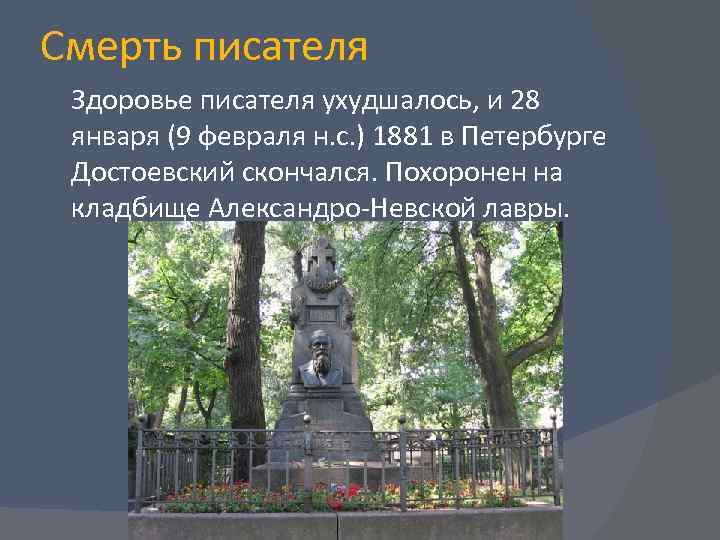 Смерть писателя

Здоровье писателя ухудшалось, и 28 января (9 февраля н.с.) 1881 в Петербурге Достоевский скончался. Похоронен на кладбище Александро-Невской лавры.